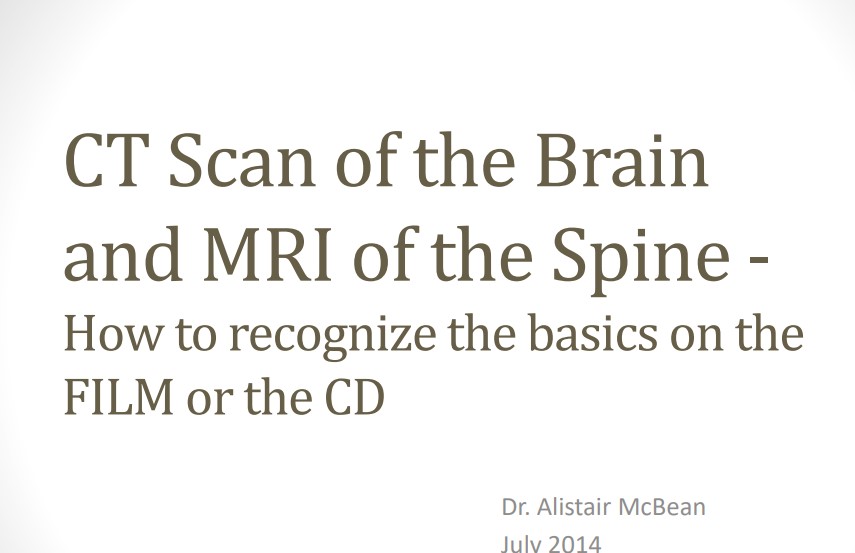 CT Scan of the Brain and MRI of the Spine -
How to recognize the basics on the FILM or the CD

Dr. Alistair McBean
July 2014